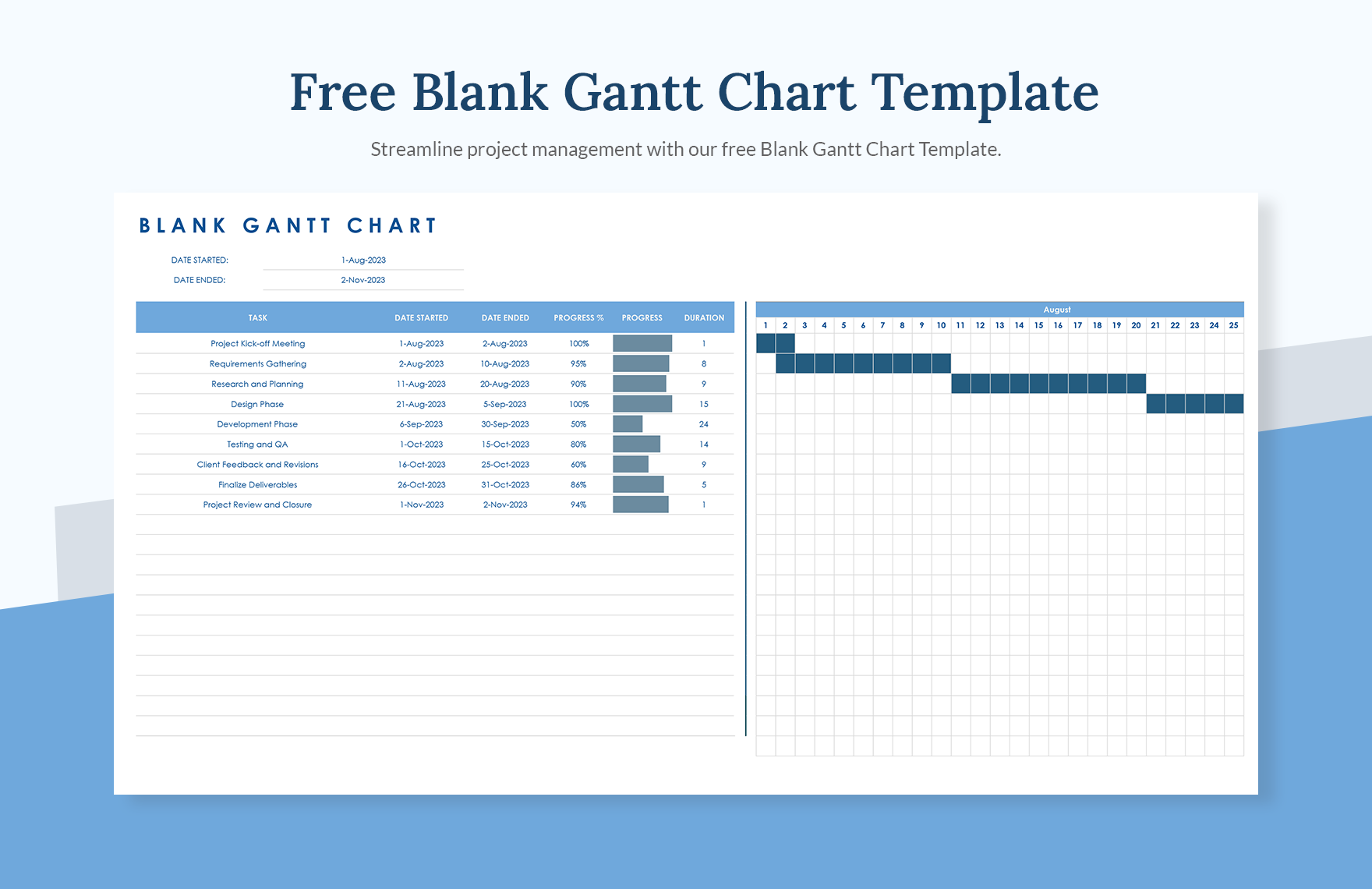 Free Blank Gantt Chart Template

Streamline project management with our free Blank Gantt Chart Template.

BLANK GANTT CHART

DATE STARTED: 1-Aug-2023
DATE ENDED: 2-Nov-2023

| TASK | DATE STARTED | DATE ENDED | PROGRESS % | PROGRESS | DURATION |
|---|---|---|---|---|---|
| Project Kick-off Meeting | 1-Aug-2023 | 2-Aug-2023 | 100% | | 1 |
| Requirements Gathering | 2-Aug-2023 | 10-Aug-2023 | 95% | | 8 |
| Research and Planning | 11-Aug-2023 | 20-Aug-2023 | 90% | | 9 |
| Design Phase | 21-Aug-2023 | 5-Sep-2023 | 100% | | 15 |
| Development Phase | 6-Sep-2023 | 30-Sep-2023 | 50% | | 24 |
| Testing and QA | 1-Oct-2023 | 15-Oct-2023 | 80% | | 14 |
| Client Feedback and Revisions | 16-Oct-2023 | 25-Oct-2023 | 60% | | 9 |
| Finalize Deliverables | 26-Oct-2023 | 31-Oct-2023 | 86% | | 5 |
| Project Review and Closure | 1-Nov-2023 | 2-Nov-2023 | 94% | | 1 |

August
1 2 3 4 5 6 7 8 9 10 11 12 13 14 15 16 17 18 19 20 21 22 23 24 25